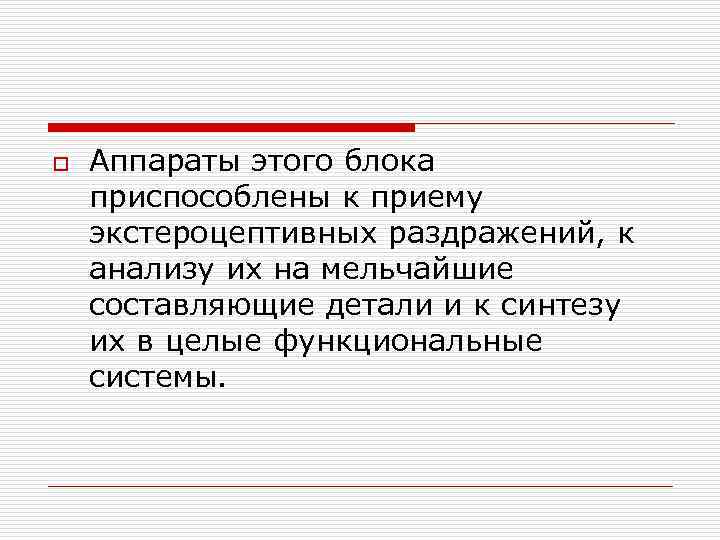 Аппараты этого блока приспособлены к приему экстероцептивных раздражений, к анализу их на мельчайшие составляющие детали и к синтезу их в целые функциональные системы.